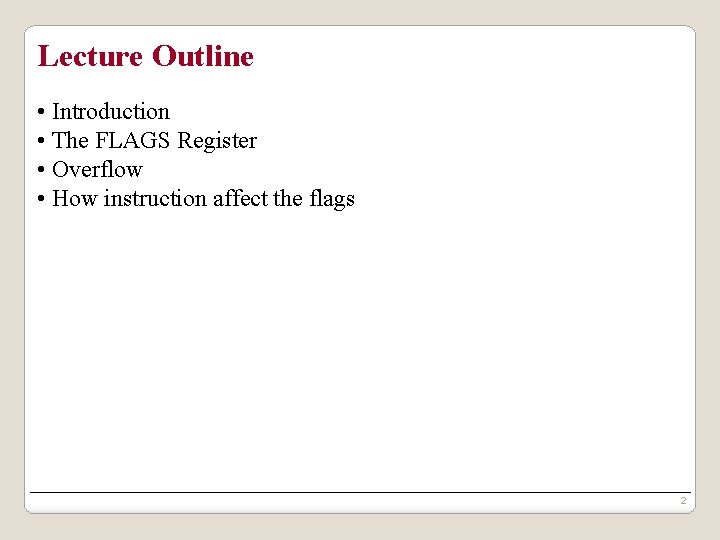 Lecture Outline

• Introduction
• The FLAGS Register
• Overflow
• How instruction affect the flags

2